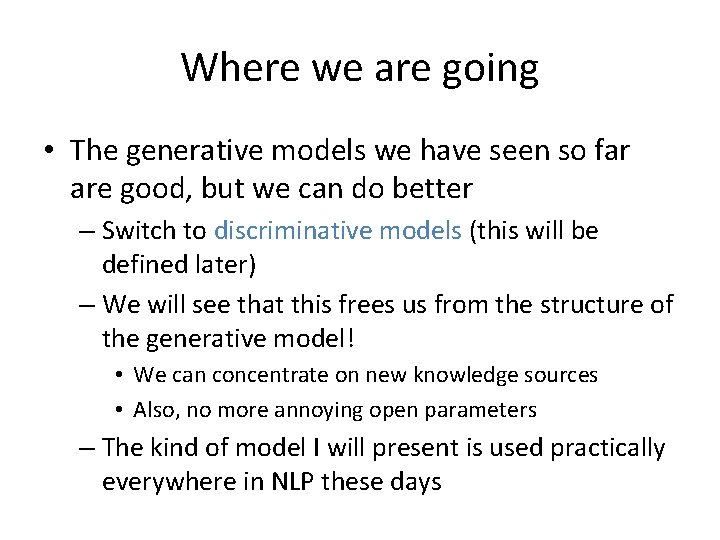 Where we are going

• The generative models we have seen so far are good, but we can do better

– Switch to discriminative models (this will be defined later)

– We will see that this frees us from the structure of the generative model!

• We can concentrate on new knowledge sources

• Also, no more annoying open parameters

– The kind of model I will present is used practically everywhere in NLP these days